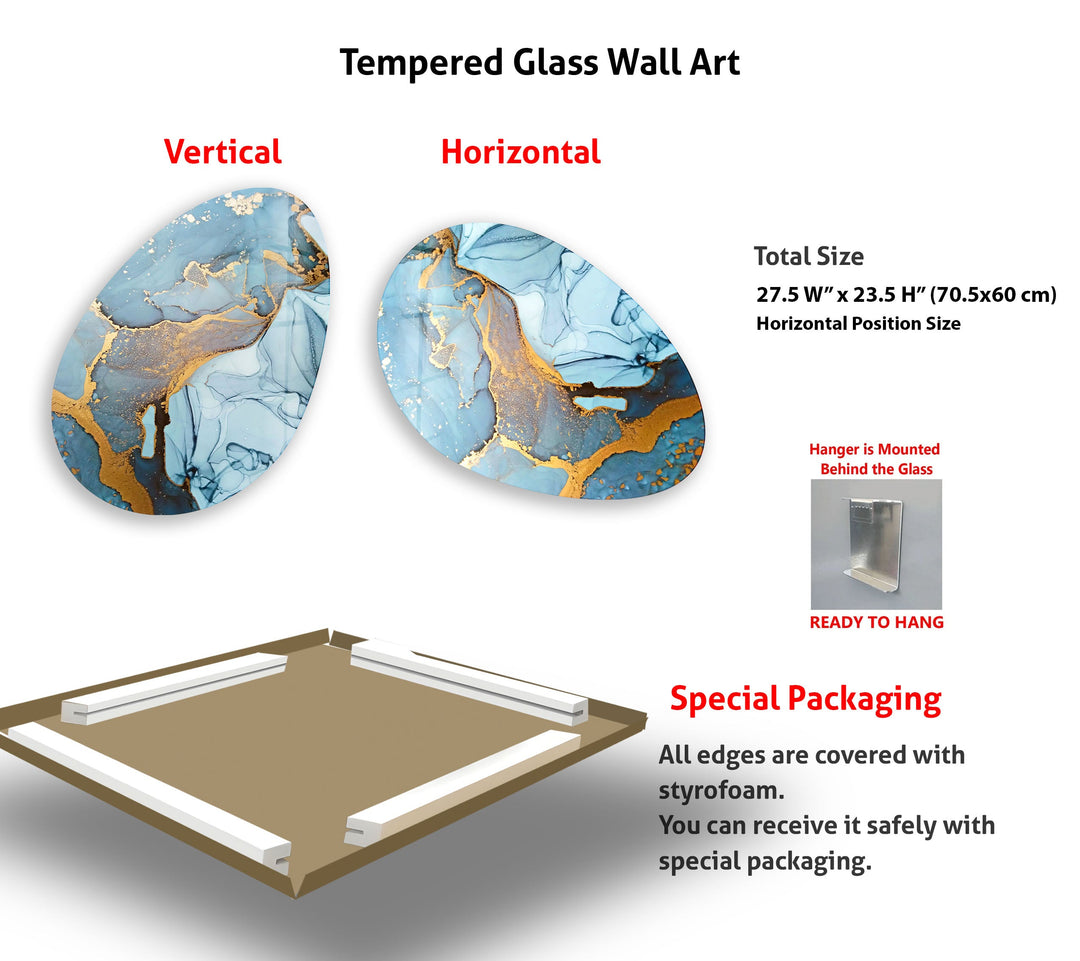 Tempered Glass Wall Art

Vertical

Horizontal

Total Size

27.5 W" x 23.5 H" (70.5x60 cm)

Horizontal Position Size

Hanger is Mounted Behind the Glass

READY TO HANG

Special Packaging

All edges are covered with styrofoam.
You can receive it safely with special packaging.